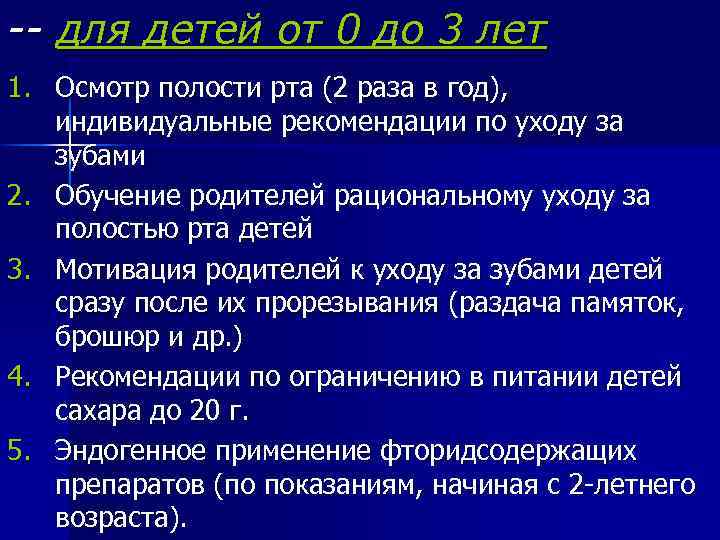 -- для детей от 0 до 3 лет

1. Осмотр полости рта (2 раза в год), индивидуальные рекомендации по уходу за зубами
2. Обучение родителей рациональному уходу за полостью рта детей
3. Мотивация родителей к уходу за зубами детей сразу после их прорезывания (раздача памяток, брошюр и др.)
4. Рекомендации по ограничению в питании детей сахара до 20 г.
5. Эндогенное применение фторидсодержащих препаратов (по показаниям, начиная с 2-летнего возраста).